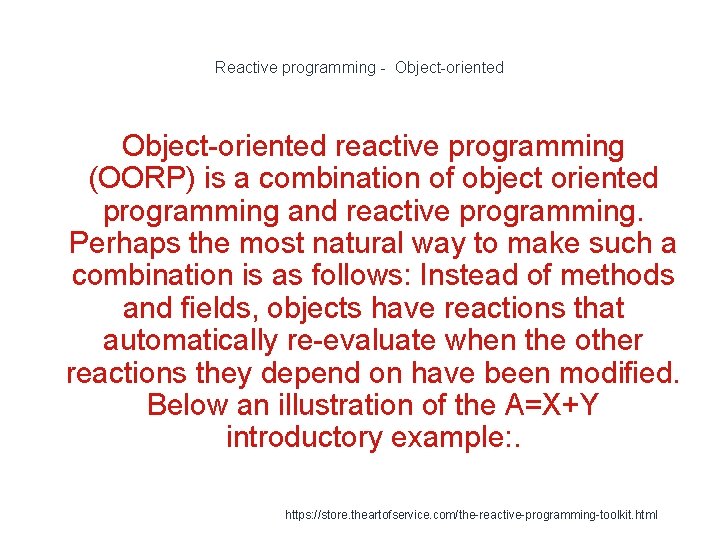 Reactive programming -  Object-oriented

Object-oriented reactive programming (OORP) is a combination of object oriented programming and reactive programming. Perhaps the most natural way to make such a combination is as follows: Instead of methods and fields, objects have reactions that automatically re-evaluate when the other reactions they depend on have been modified. Below an illustration of the A=X+Y introductory example:.

https://store.theartofservice.com/the-reactive-programming-toolkit.html